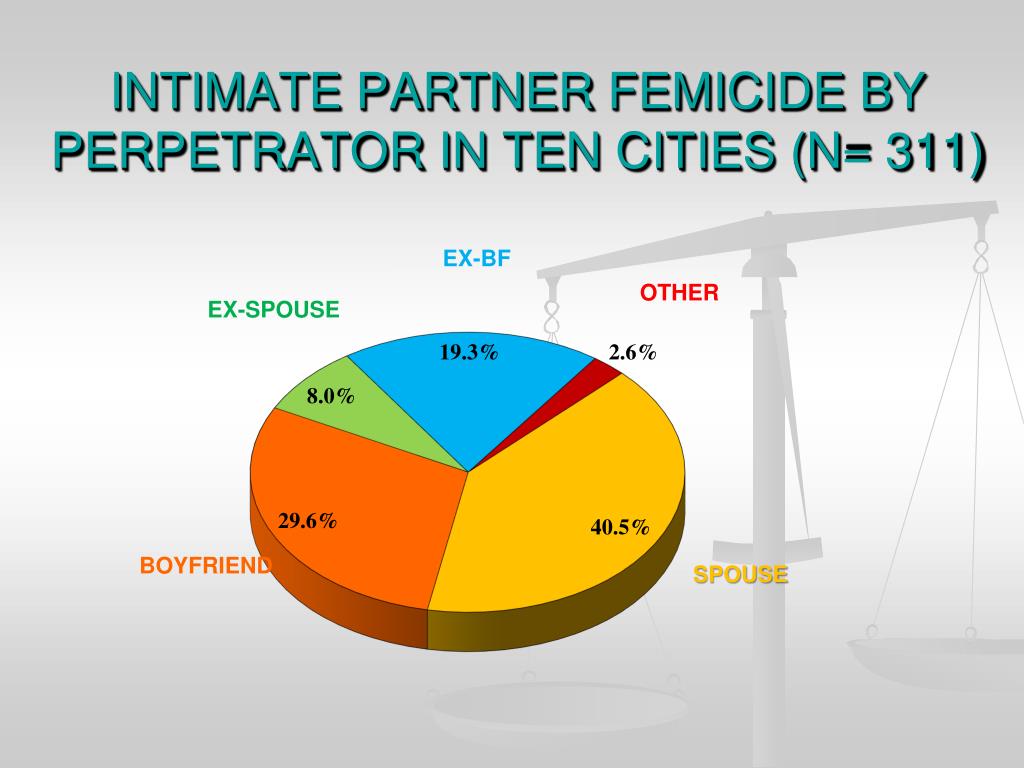 INTIMATE PARTNER FEMICIDE BY PERPETRATOR IN TEN CITIES (N= 311)

EX-BF

OTHER

EX-SPOUSE

19.3%

2.6%

8.0%

29.6%

40.5%

BOYFRIEND

SPOUSE